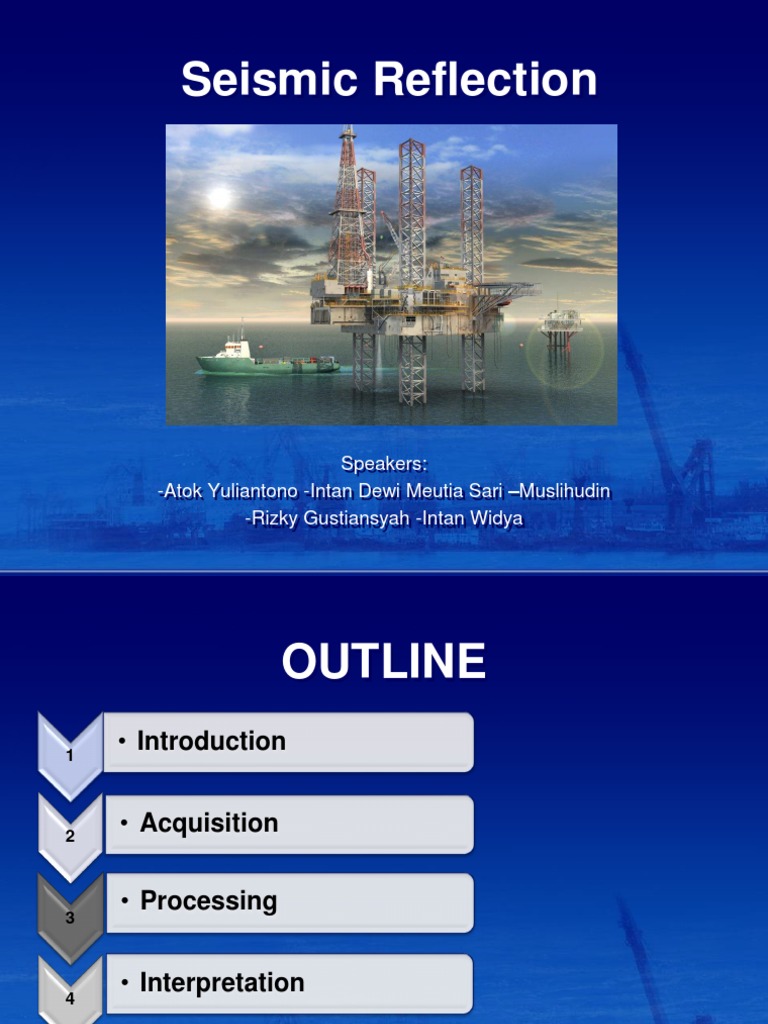 Seismic Reflection

Speakers:
-Atok Yuliantono -Intan Dewi Meutia Sari –Muslihudin
-Rizky Gustiansyah -Intan Widya

OUTLINE

1
• Introduction

2
• Acquisition

3
• Processing

4
• Interpretation